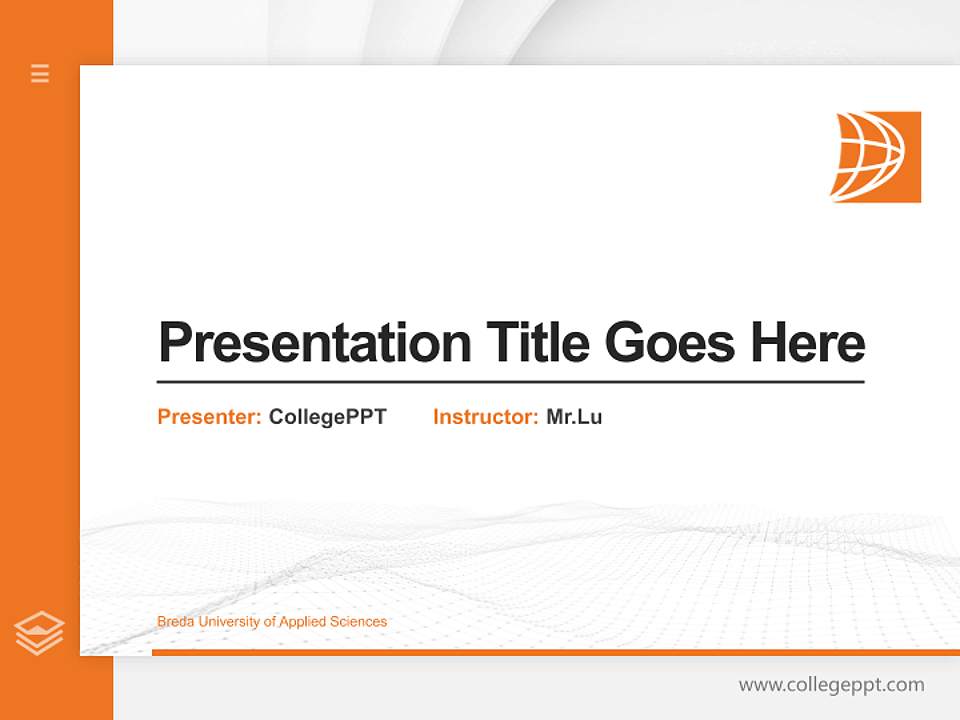 Presentation Title Goes Here

Presenter: CollegePPT Instructor: Mr.Lu

Breda University of Applied Sciences

www.collegeppt.com